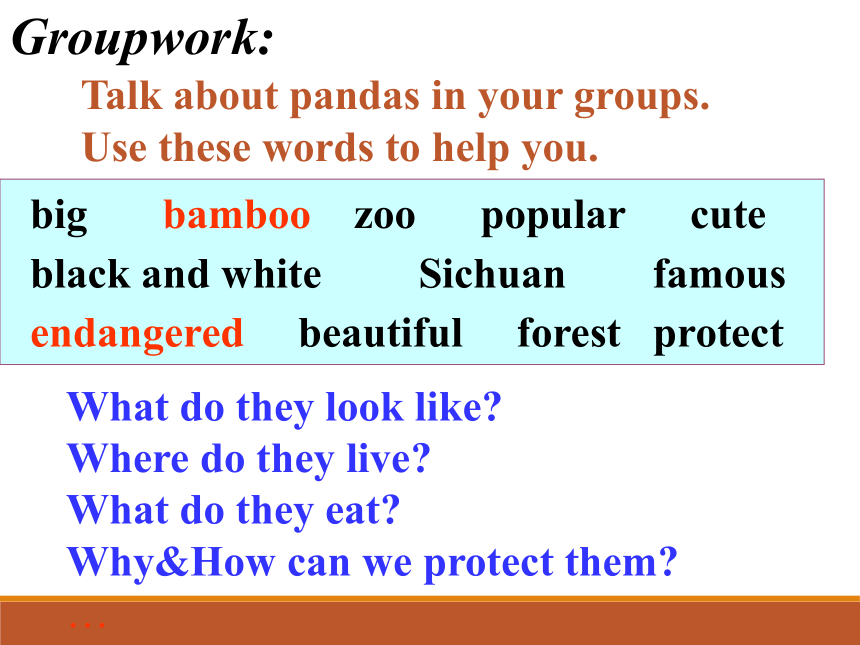 Groupwork:

Talk about pandas in your groups.
Use these words to help you.

big bamboo zoo popular cute
black and white Sichuan famous
endangered beautiful forest protect

What do they look like?
Where do they live?
What do they eat?
Why&How can we protect them?
…